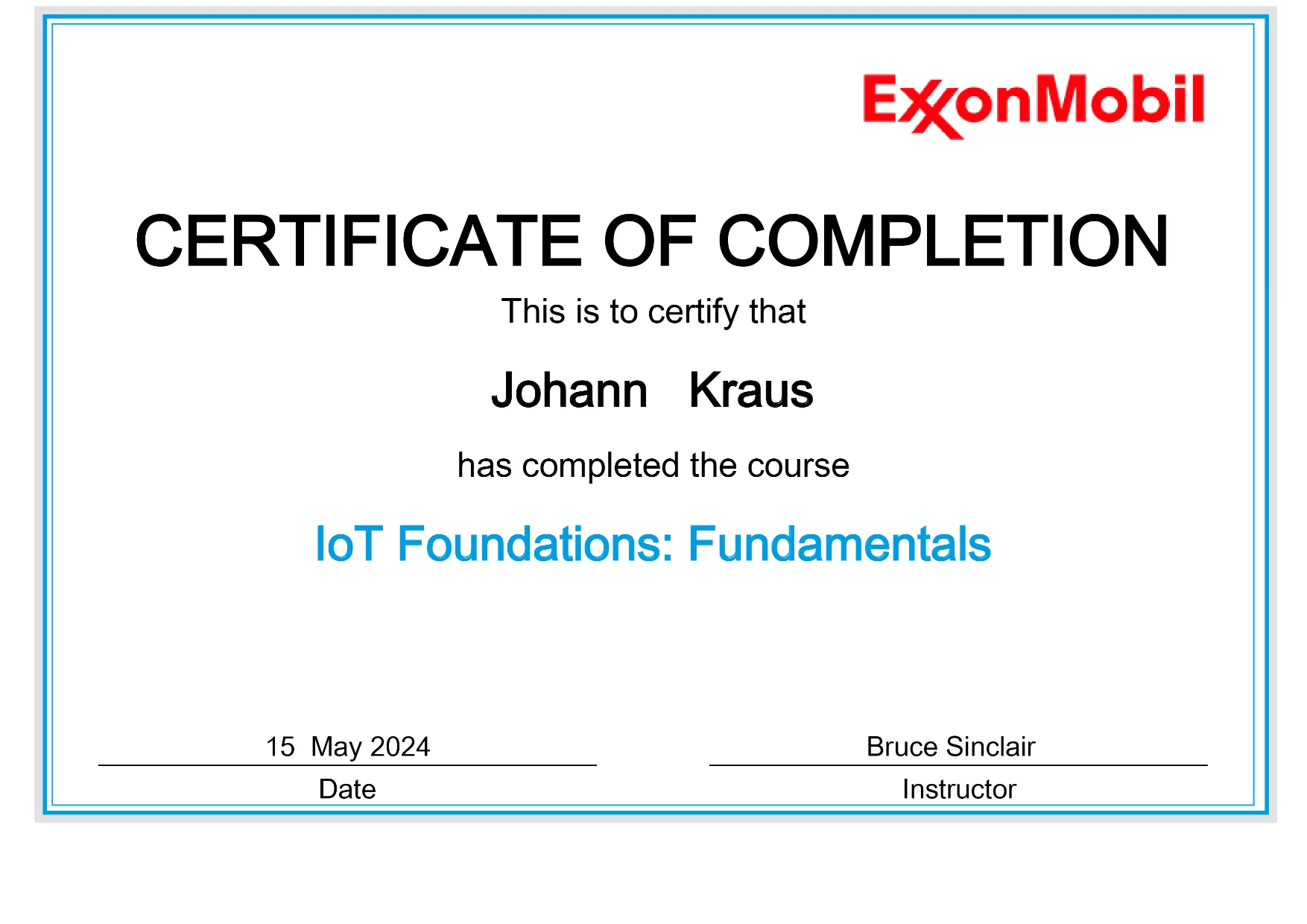 ExxonMobil

CERTIFICATE OF COMPLETION

This is to certify that

Johann Kraus

has completed the course

IoT Foundations: Fundamentals

15 May 2024
Date

Bruce Sinclair
Instructor